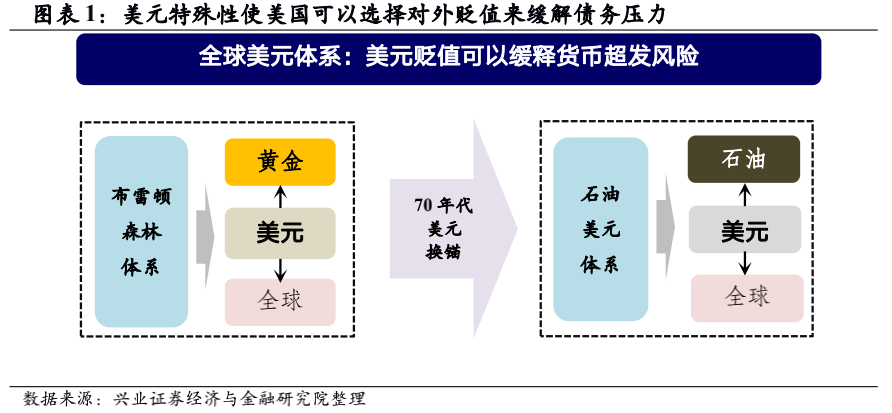 图表 1：美元特殊性使美国可以选择对外贬值来缓解债务压力

全球美元体系：美元贬值可以缓释货币超发风险

布雷顿森林体系

黄金

美元

全球

70 年代美元换锚

石油美元体系

石油

美元

全球

数据来源：兴业证券经济与金融研究院整理